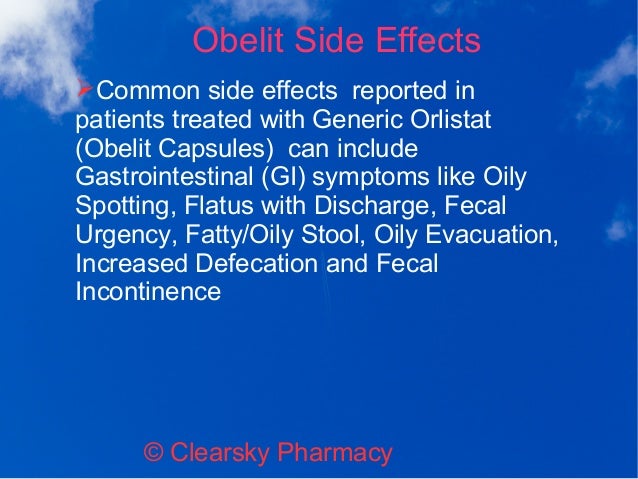 Obelit Side Effects

➢Common side effects reported in patients treated with Generic Orlistat (Obelit Capsules) can include Gastrointestinal (GI) symptoms like Oily Spotting, Flatus with Discharge, Fecal Urgency, Fatty/Oily Stool, Oily Evacuation, Increased Defecation and Fecal Incontinence

© Clearsky Pharmacy